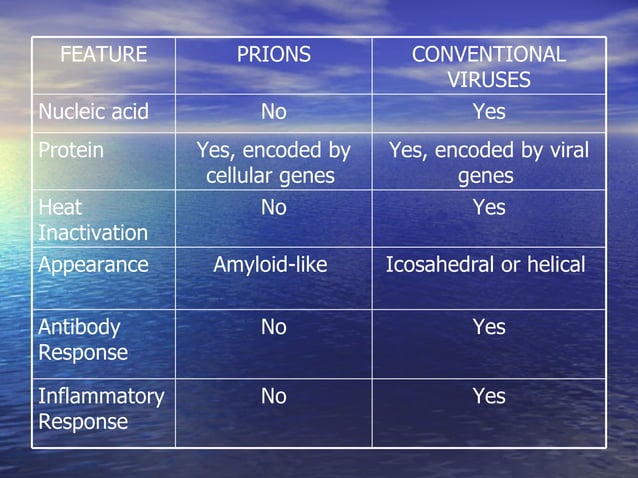 | FEATURE | PRIONS | CONVENTIONAL VIRUSES |
|---|---|---|
| Nucleic acid | No | Yes |
| Protein | Yes, encoded by cellular genes | Yes, encoded by viral genes |
| Heat Inactivation | No | Yes |
| Appearance | Amyloid-like | Icosahedral or helical |
| Antibody Response | No | Yes |
| Inflammatory Response | No | Yes |